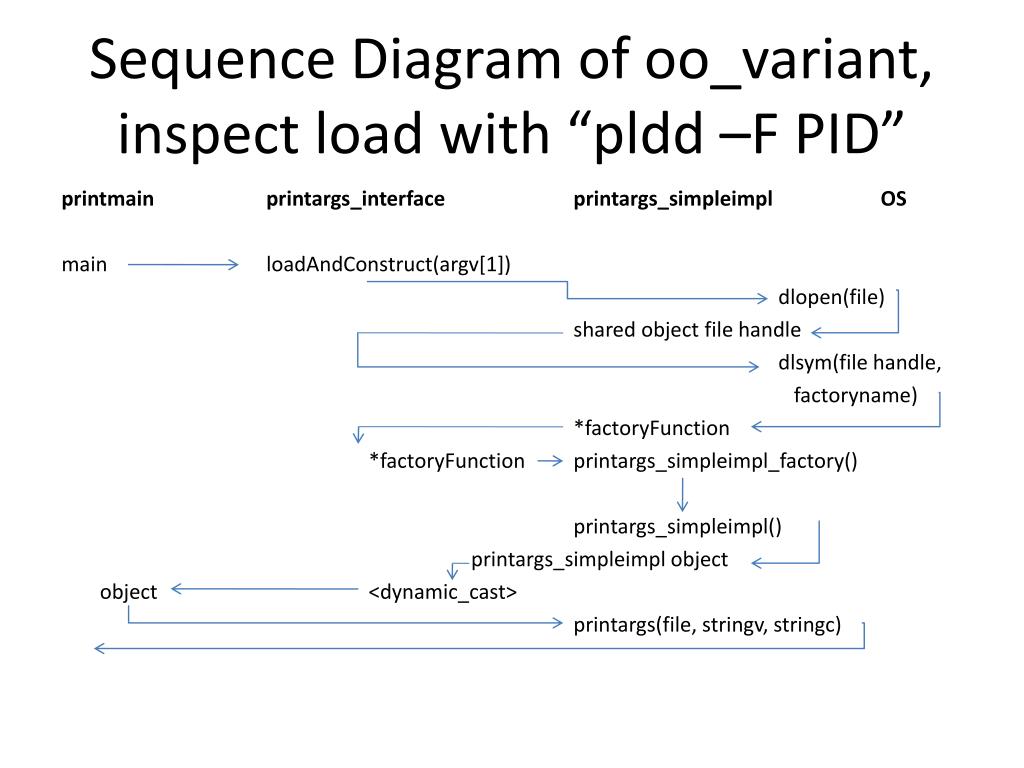 Sequence Diagram of oo_variant, inspect load with “pldd –F PID”

printmain printargs_interface printargs_simpleimpl OS

main loadAndConstruct(argv[1])

dlopen(file)

shared object file handle

dlsym(file handle, factoryname)

*factoryFunction

*factoryFunction printargs_simpleimpl_factory()

printargs_simpleimpl()

printargs_simpleimpl object

object <dynamic_cast>

printargs(file, stringv, stringc)